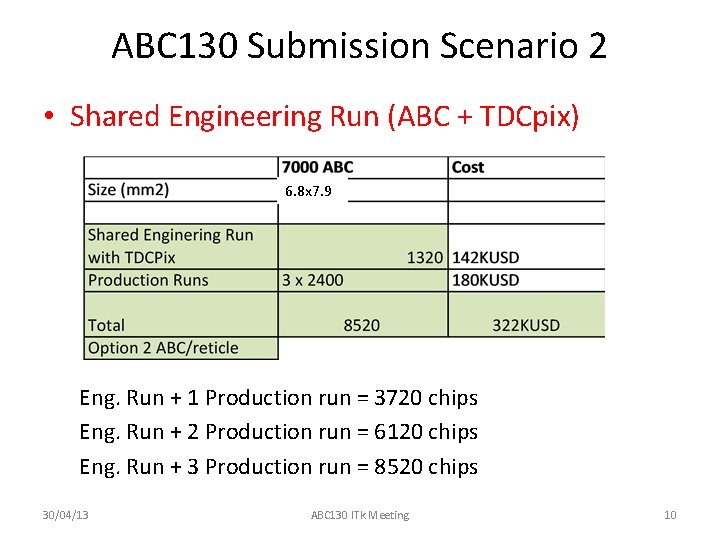 ABC130 Submission Scenario 2

• Shared Engineering Run (ABC + TDCpix)

| | 7000 ABC | Cost |
|---|---|---|
| Size (mm2) | 6.8x7.9 | |
| | | |
| Shared Enginering Run with TDCPix | 1320 | 142KUSD |
| Production Runs | 3 x 2400 | 180KUSD |
| Total | 8520 | 322KUSD |
| Option 2 ABC/reticle | | |

Eng. Run + 1 Production run = 3720 chips

Eng. Run + 2 Production run = 6120 chips

Eng. Run + 3 Production run = 8520 chips

30/04/13 ABC130 ITk Meeting 10